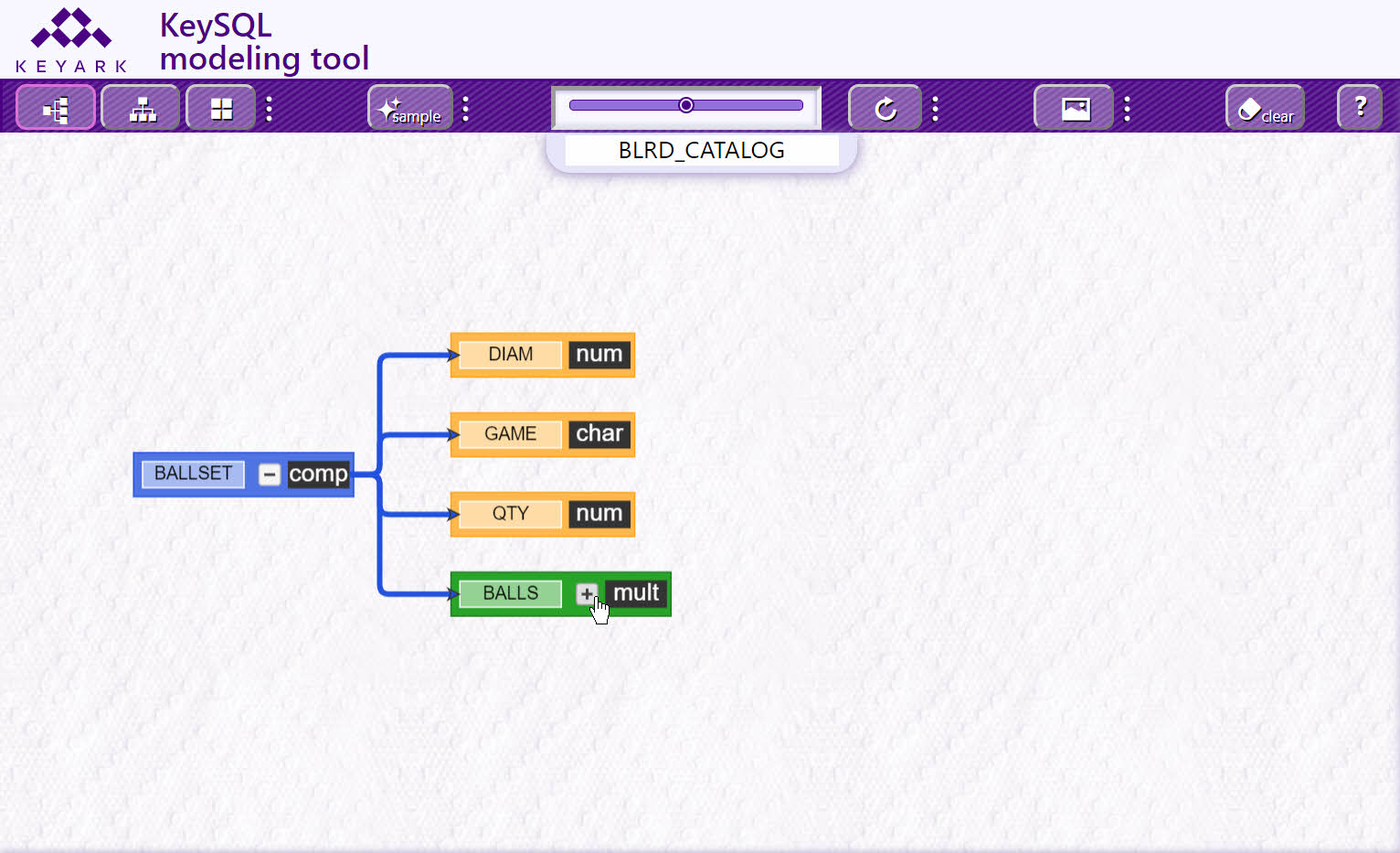 KEYARK

KeySQL modeling tool

sample

clear

?

BLRD_CATALOG

BALLSET
comp

DIAM
num

GAME
char

QTY
num

BALLS
mult